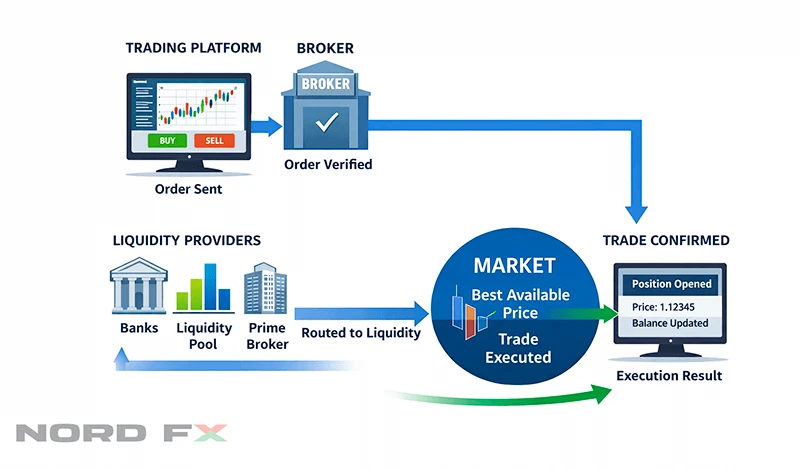 TRADING PLATFORM

BUY SELL

Order Sent

BROKER

BROKER

Order Verified

LIQUIDITY PROVIDERS

Banks

Liquidity Pool

Prime Broker

Routed to Liquidity

MARKET

Best Available Price

Trade Executed

TRADE CONFIRMED

Position Opened

Price: 1.12345

Balance Updated

Execution Result

NORD FX